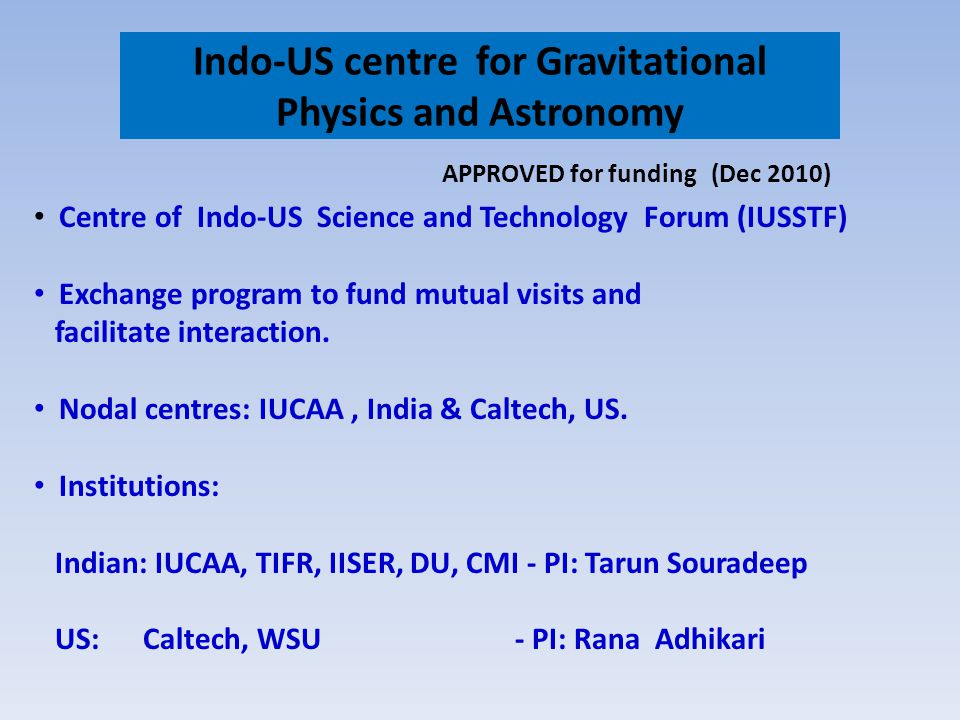 Indo-US centre for Gravitational Physics and Astronomy

APPROVED for funding (Dec 2010)

• Centre of Indo-US Science and Technology Forum (IUSSTF)

• Exchange program to fund mutual visits and facilitate interaction.

• Nodal centres: IUCAA , India & Caltech, US.

• Institutions:

Indian: IUCAA, TIFR, IISER, DU, CMI - PI: Tarun Souradeep

US: Caltech, WSU - PI: Rana Adhikari